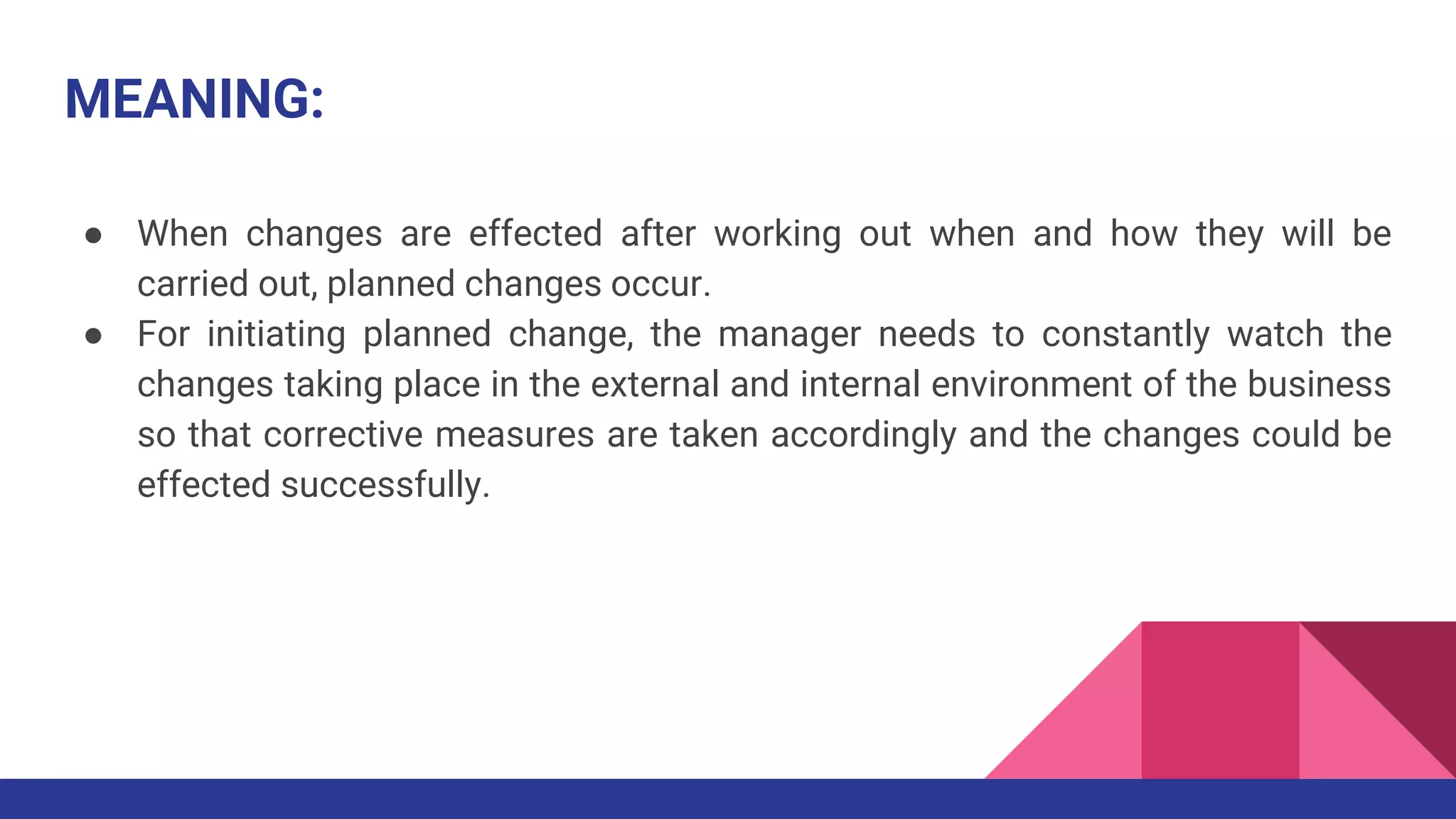 MEANING:

● When changes are effected after working out when and how they will be carried out, planned changes occur.
● For initiating planned change, the manager needs to constantly watch the changes taking place in the external and internal environment of the business so that corrective measures are taken accordingly and the changes could be effected successfully.